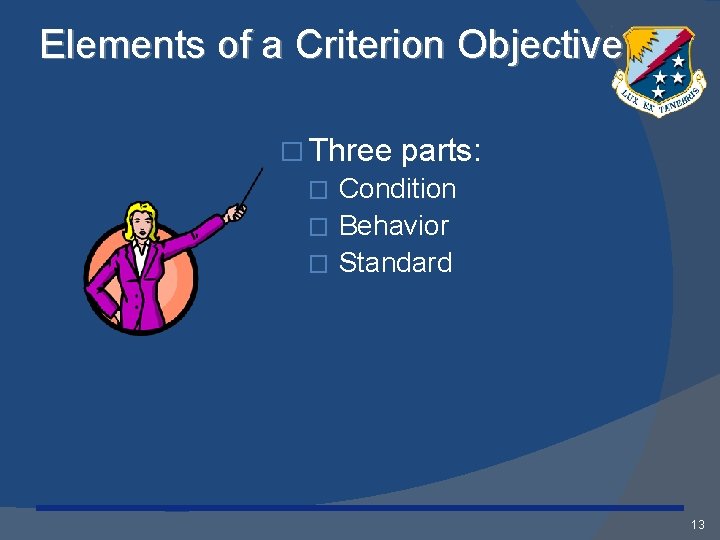 Elements of a Criterion Objective

LUX EX TENEBRIS

□ Three parts:
□ Condition
□ Behavior
□ Standard

13